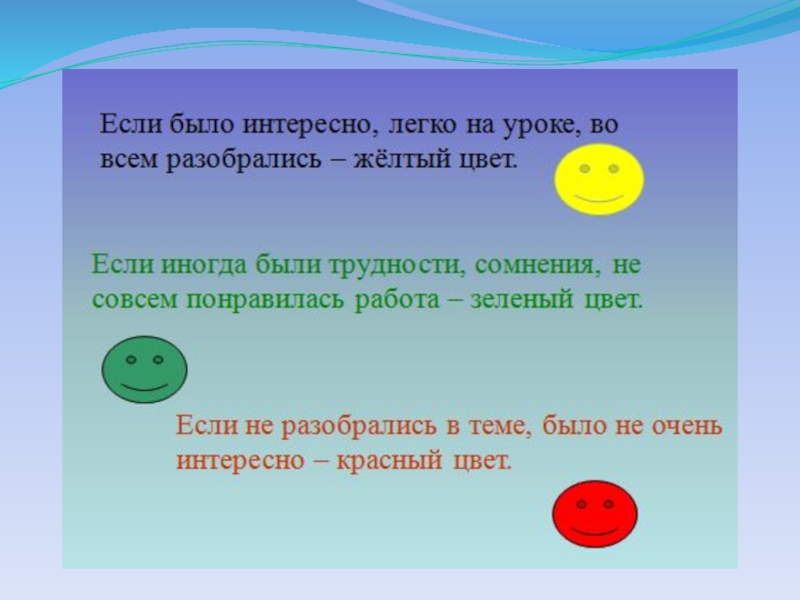 Если было интересно, легко на уроке, во всем разобрались – жёлтый цвет.

Если иногда были трудности, сомнения, не совсем понравилась работа – зеленый цвет.

Если не разобрались в теме, было не очень интересно – красный цвет.